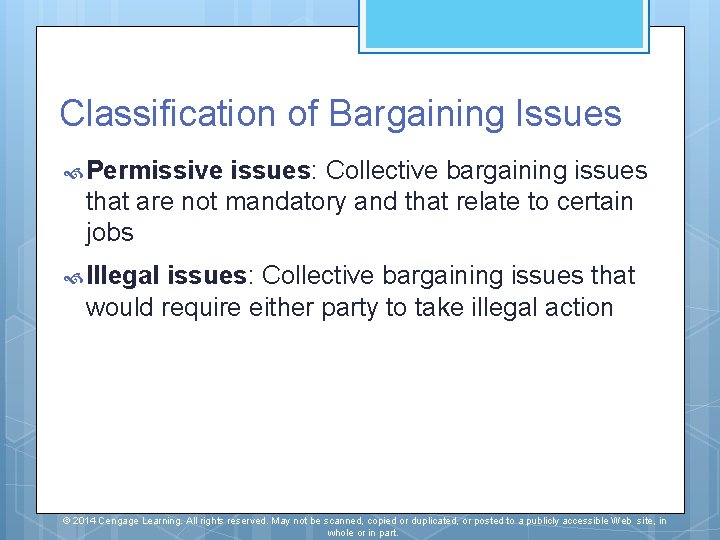 Classification of Bargaining Issues

Permissive issues: Collective bargaining issues that are not mandatory and that relate to certain jobs

Illegal issues: Collective bargaining issues that would require either party to take illegal action

© 2014 Cengage Learning. All rights reserved. May not be scanned, copied or duplicated, or posted to a publicly accessible Web site, in whole or in part.